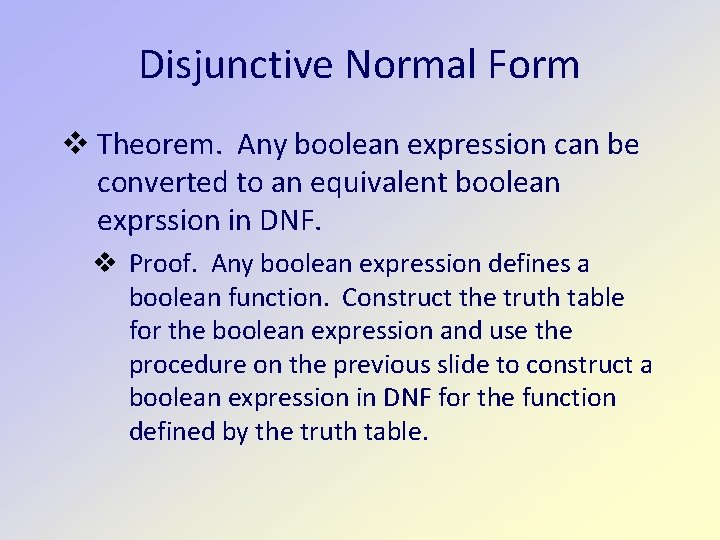 Disjunctive Normal Form

❖ Theorem. Any boolean expression can be converted to an equivalent boolean exprssion in DNF.

❖ Proof. Any boolean expression defines a boolean function. Construct the truth table for the boolean expression and use the procedure on the previous slide to construct a boolean expression in DNF for the function defined by the truth table.